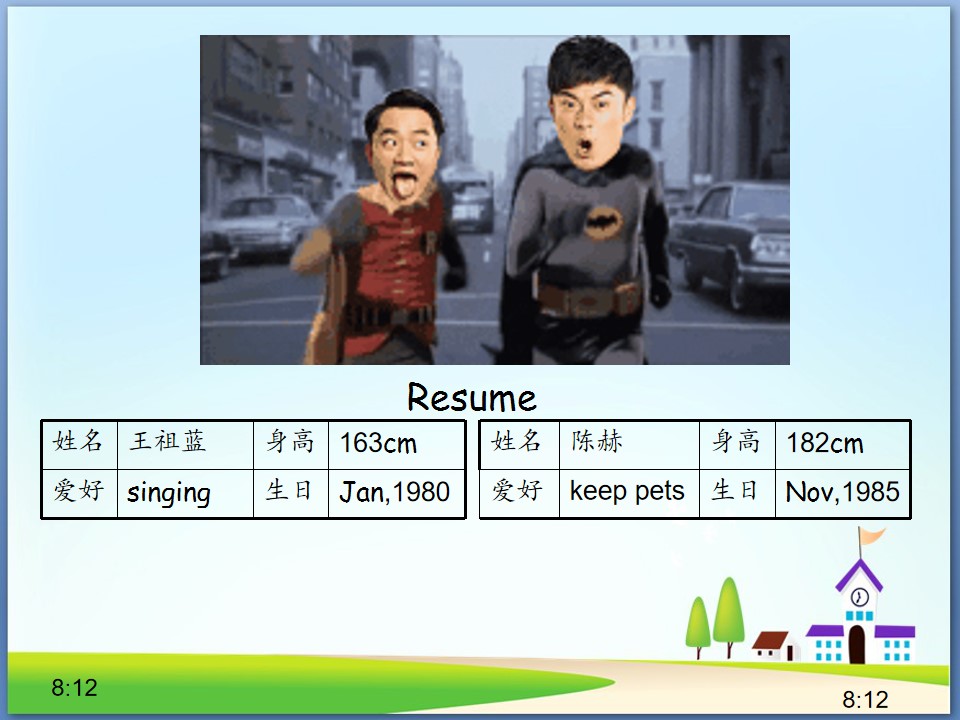 Resume

| 姓名 | 王祖蓝 | 身高 | 163cm |
|---|---|---|---|
| 爱好 | singing | 生日 | Jan,1980 |

| 姓名 | 陈赫 | 身高 | 182cm |
|---|---|---|---|
| 爱好 | keep pets | 生日 | Nov,1985 |

8:12

8:12